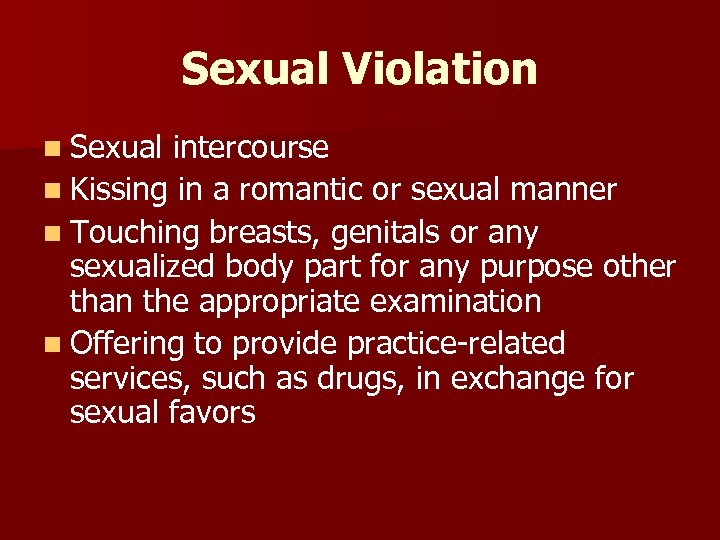 Sexual Violation

- Sexual intercourse
- Kissing in a romantic or sexual manner
- Touching breasts, genitals or any sexualized body part for any purpose other than the appropriate examination
- Offering to provide practice-related services, such as drugs, in exchange for sexual favors